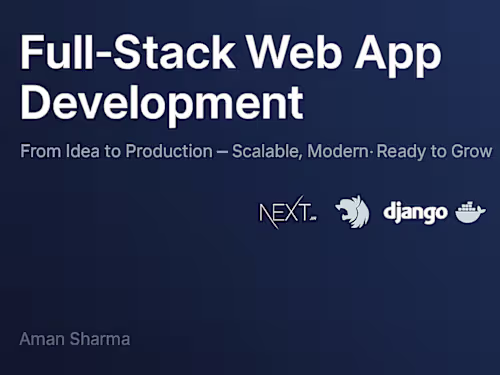 Full-Stack Web App Development

From Idea to Production — Scalable, Modern· Ready to Grow

NEXT.js django

Aman Sharma